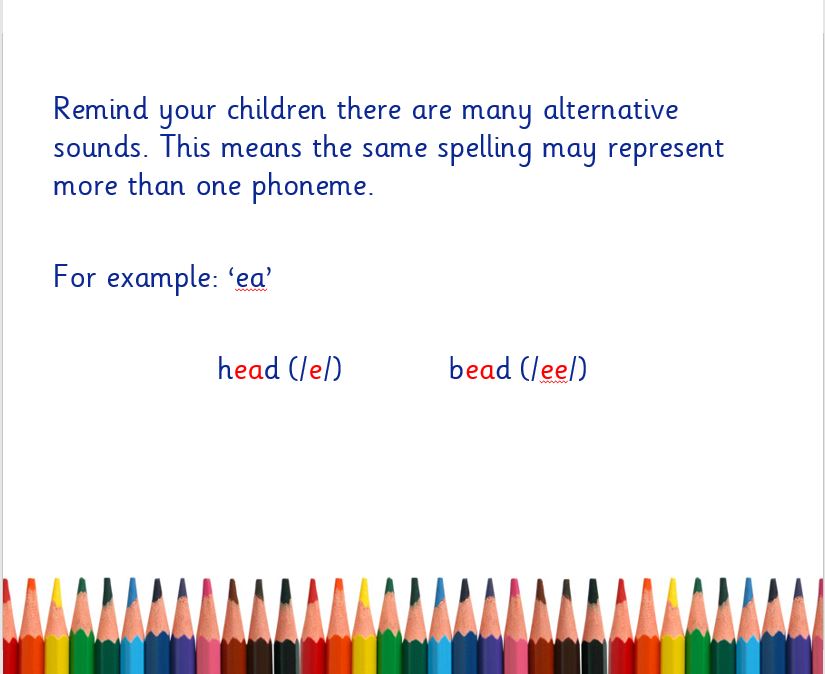 Remind your children there are many alternative sounds. This means the same spelling may represent more than one phoneme.

For example: ‘ea’

head (/e/) bead (/ee/)